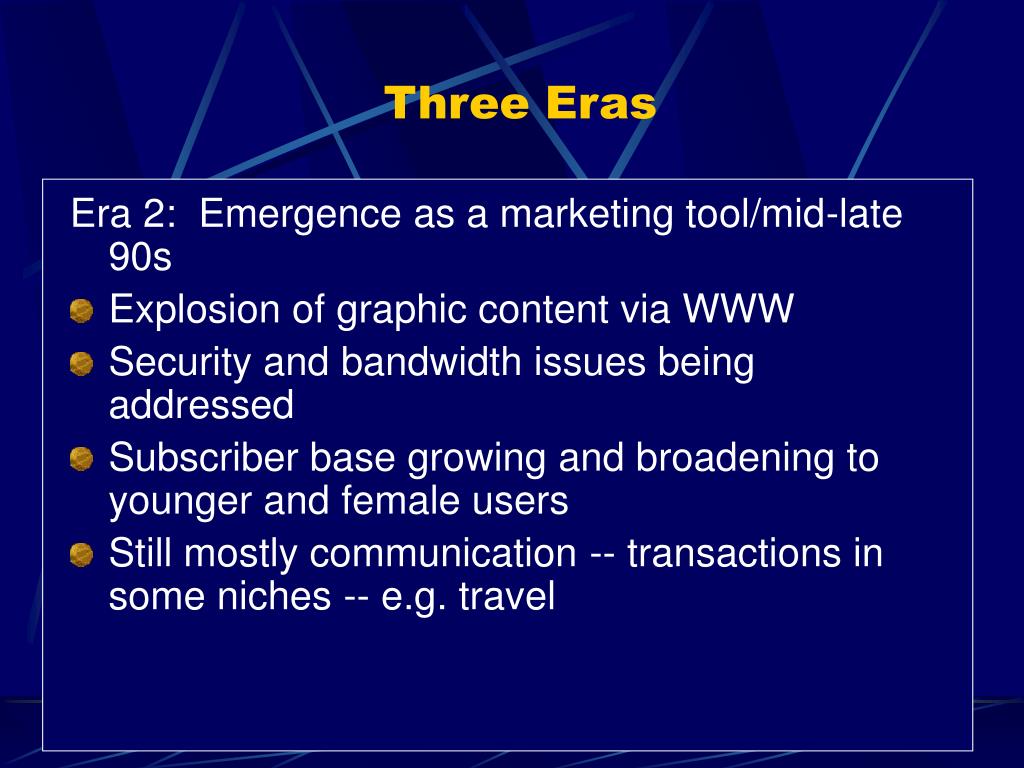 Three Eras

Era 2: Emergence as a marketing tool/mid-late 90s

Explosion of graphic content via WWW

Security and bandwidth issues being addressed

Subscriber base growing and broadening to younger and female users

Still mostly communication -- transactions in some niches -- e.g. travel